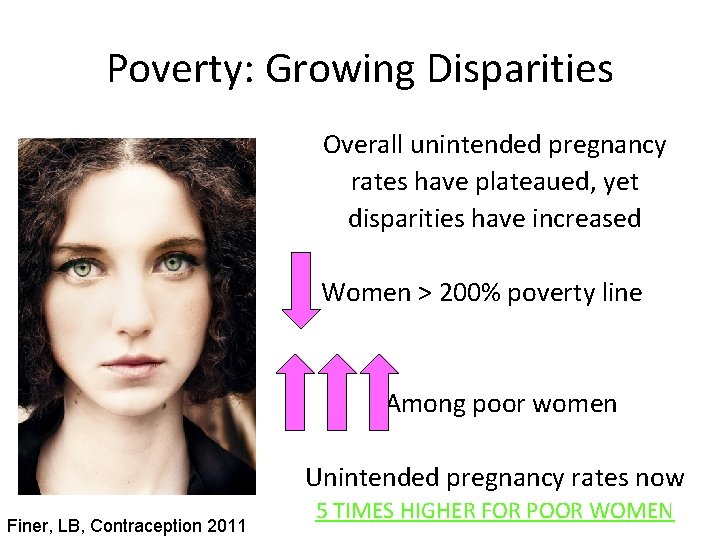 Poverty: Growing Disparities

Overall unintended pregnancy rates have plateaued, yet disparities have increased

Women > 200% poverty line

Among poor women

Unintended pregnancy rates now
5 TIMES HIGHER FOR POOR WOMEN

Finer, LB, Contraception 2011